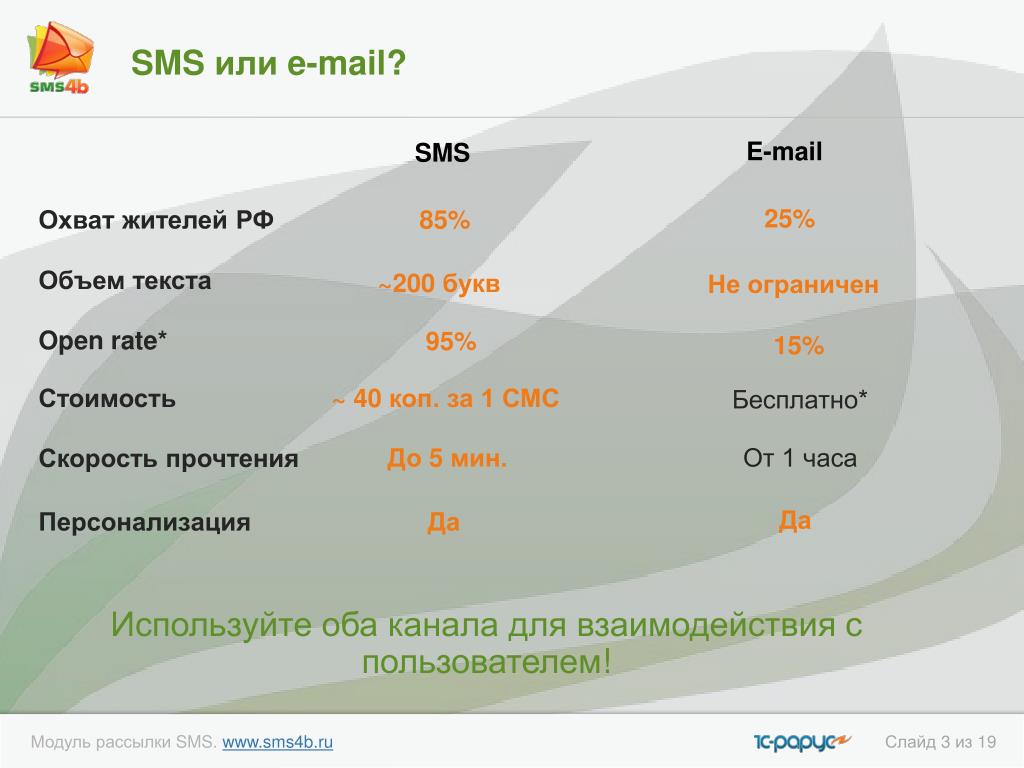 sms4b

SMS или e-mail?

| | SMS | E-mail |
|---|---|---|
| Охват жителей РФ | 85% | 25% |
| Объем текста | ~200 букв | Не ограничен |
| Open rate* | 95% | 15% |
| Стоимость | ~ 40 коп. за 1 СМС | Бесплатно* |
| Скорость прочтения | До 5 мин. | От 1 часа |
| Персонализация | Да | Да |

Используйте оба канала для взаимодействия с пользователем!

Модуль рассылки SMS. www.sms4b.ru

1С-рарус

Слайд 3 из 19